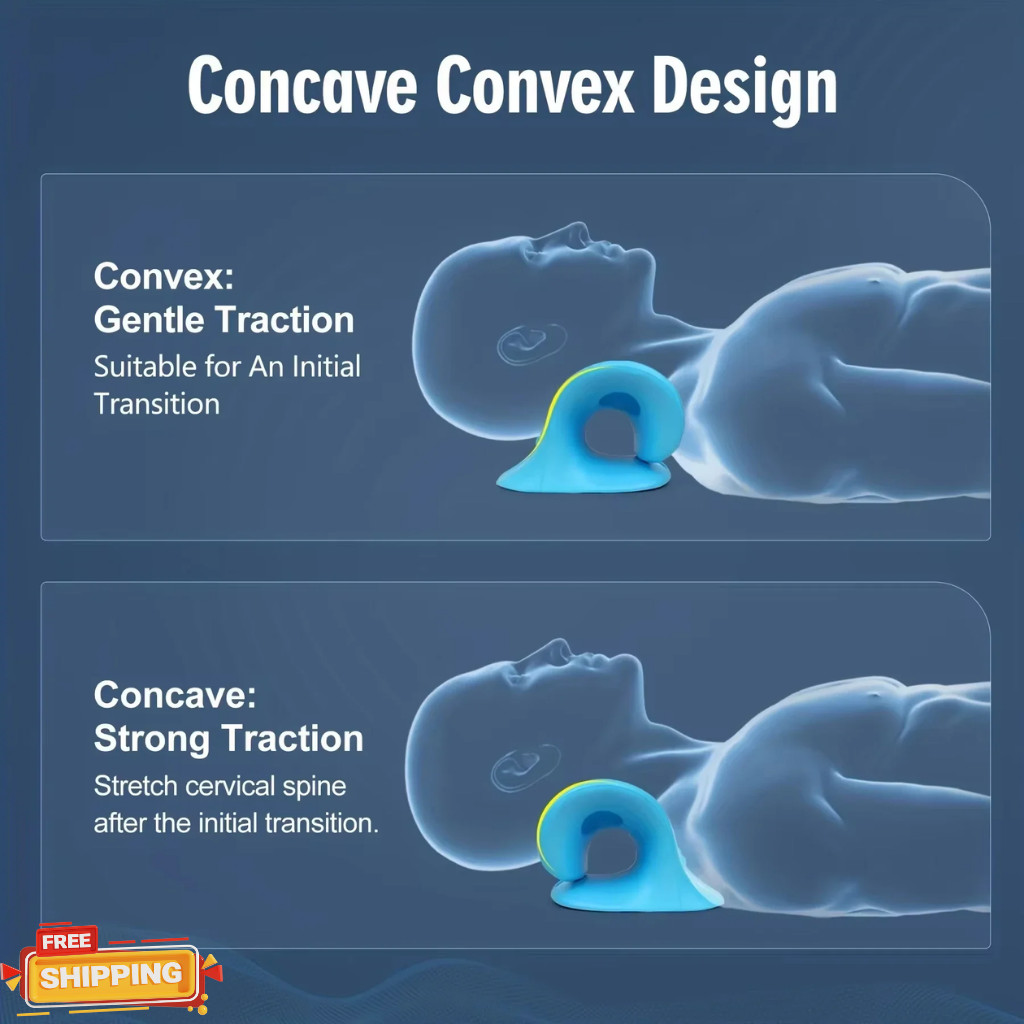 Concave Convex Design

Convex:
Gentle Traction
Suitable for An Initial Transition

Concave:
Strong Traction
Stretch cervical spine after the initial transition.

FREE
SHIPPING